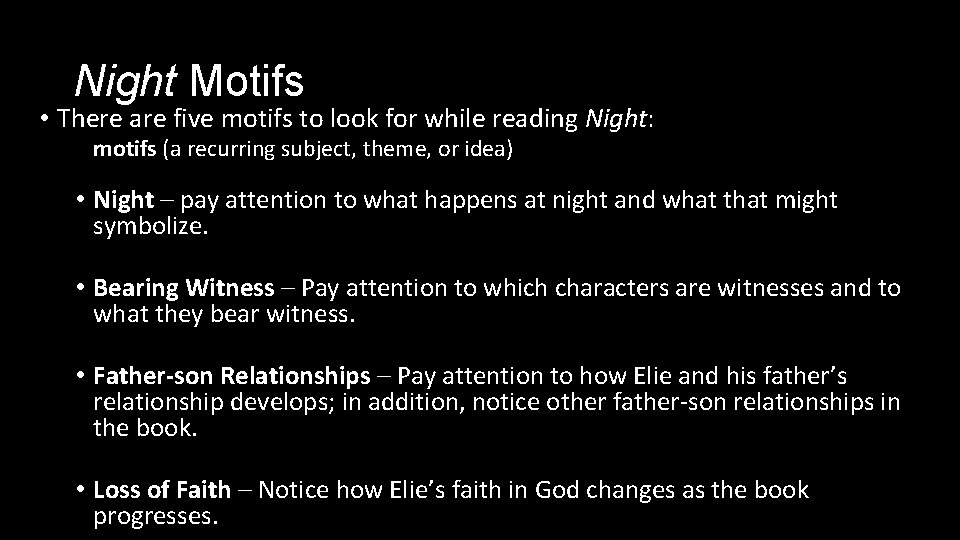 Night Motifs

• There are five motifs to look for while reading Night:

motifs (a recurring subject, theme, or idea)

• Night – pay attention to what happens at night and what that might symbolize.

• Bearing Witness – Pay attention to which characters are witnesses and to what they bear witness.

• Father-son Relationships – Pay attention to how Elie and his father's relationship develops; in addition, notice other father-son relationships in the book.

• Loss of Faith – Notice how Elie's faith in God changes as the book progresses.